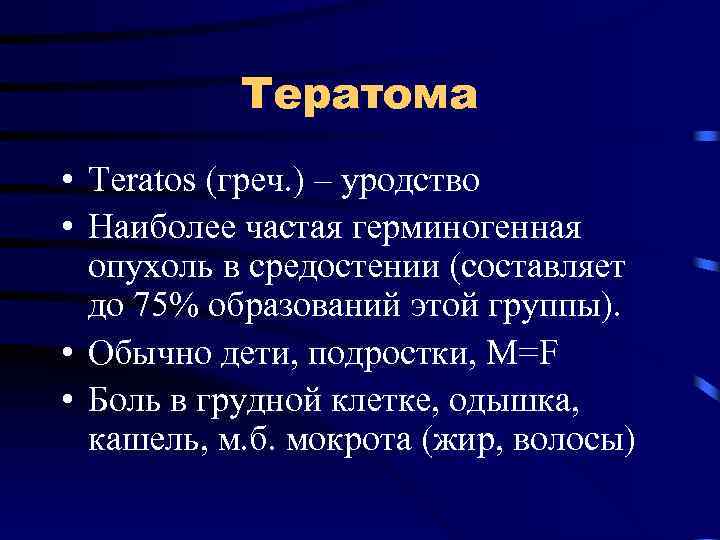 Тератома

• Teratos (греч.) – уродство
• Наиболее частая герминогенная опухоль в средостении (составляет до 75% образований этой группы).
• Обычно дети, подростки, M=F
• Боль в грудной клетке, одышка, кашель, м.б. мокрота (жир, волосы)